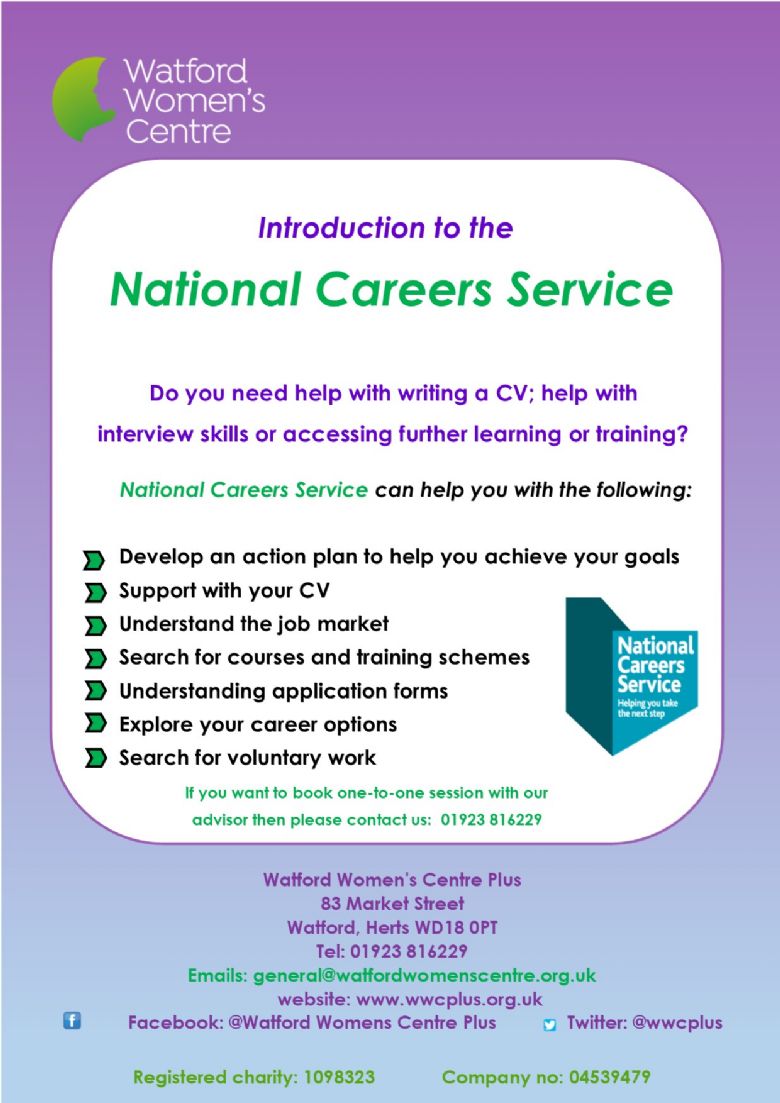 Watford Women's Centre

Introduction to the

National Careers Service

Do you need help with writing a CV; help with interview skills or accessing further learning or training?

National Careers Service can help you with the following:

Develop an action plan to help you achieve your goals
Support with your CV
Understand the job market
Search for courses and training schemes
Understanding application forms
Explore your career options
Search for voluntary work

National Careers Service
Helping you take the next step

If you want to book one-to-one session with our advisor then please contact us: 01923 816229

Watford Women's Centre Plus
83 Market Street
Watford, Herts WD18 0PT
Tel: 01923 816229
Emails: general@watfordwomenscentre.org.uk
website: www.wwcplus.org.uk
Facebook: @Watford Womens Centre Plus
Twitter: @wwcplus

Registered charity: 1098323
Company no: 04539479